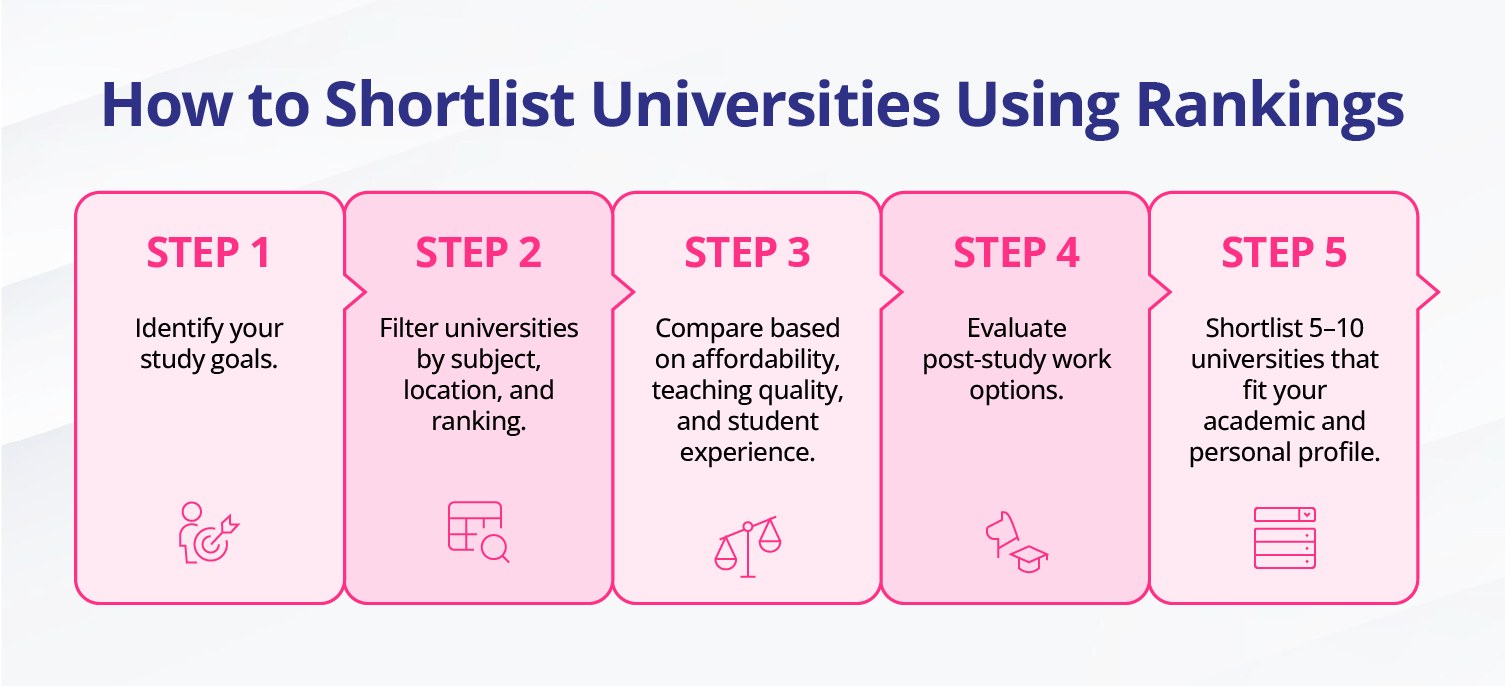 How to Shortlist Universities Using Rankings

STEP 1

Identify your study goals.

STEP 2

Filter universities by subject, location, and ranking.

STEP 3

Compare based on affordability, teaching quality, and student experience.

STEP 4

Evaluate post-study work options.

STEP 5

Shortlist 5–10 universities that fit your academic and personal profile.